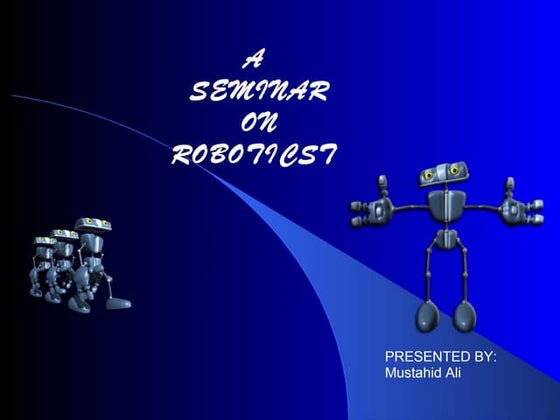 A
SEMINAR
ON
ROBOTICST

PRESENTED BY:
Mustahid Ali